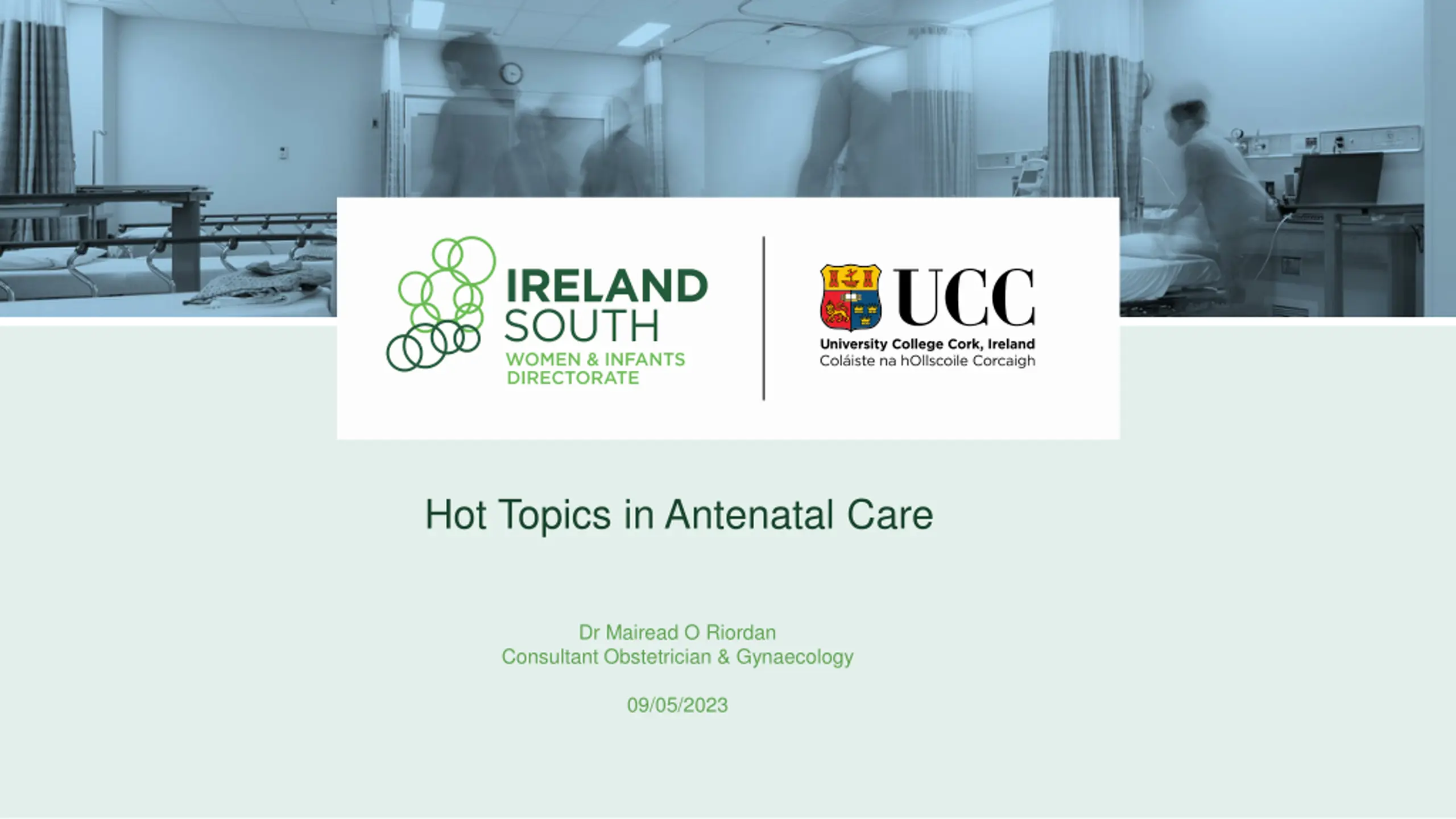 IRELAND SOUTH
WOMEN & INFANTS DIRECTORATE

UCC
University College Cork, Ireland
Coláiste na hOllscoile Corcaigh

Hot Topics in Antenatal Care

Dr Mairead O Riordan
Consultant Obstetrician & Gynaecology

09/05/2023